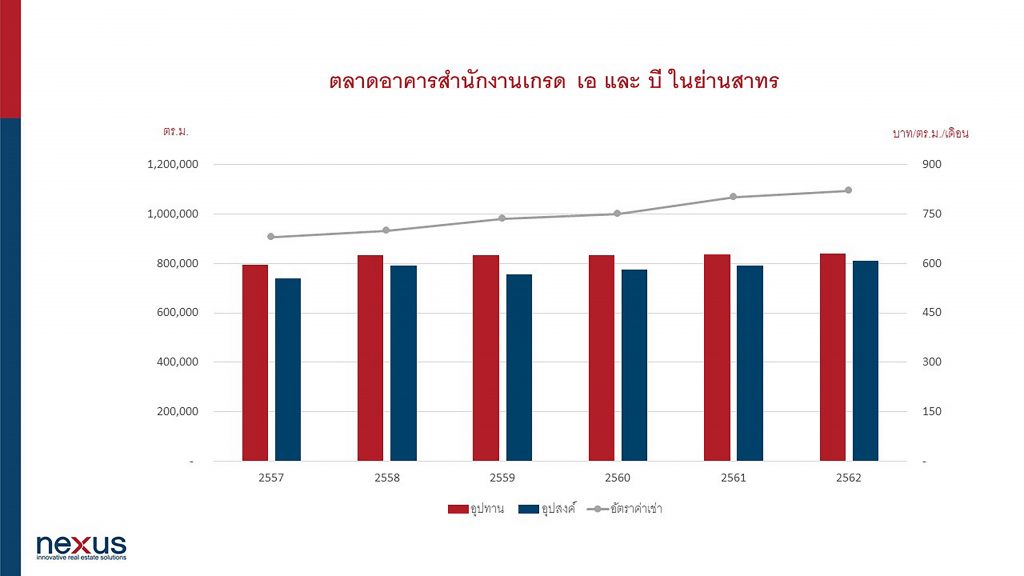 ตลาดอาคารสำนักงานเกรด เอ และ บี ในย่านสาทร

ตร.ม.

บาท/ตร.ม./เดือน

1,200,000
1,000,000
800,000
600,000
400,000
200,000
-

900
750
600
450
300
150
-

2557
2558
2559
2560
2561
2562

อุปทาน
อุปสงค์
อัตราค่าเช่า

nexus
innovative real estate solutions